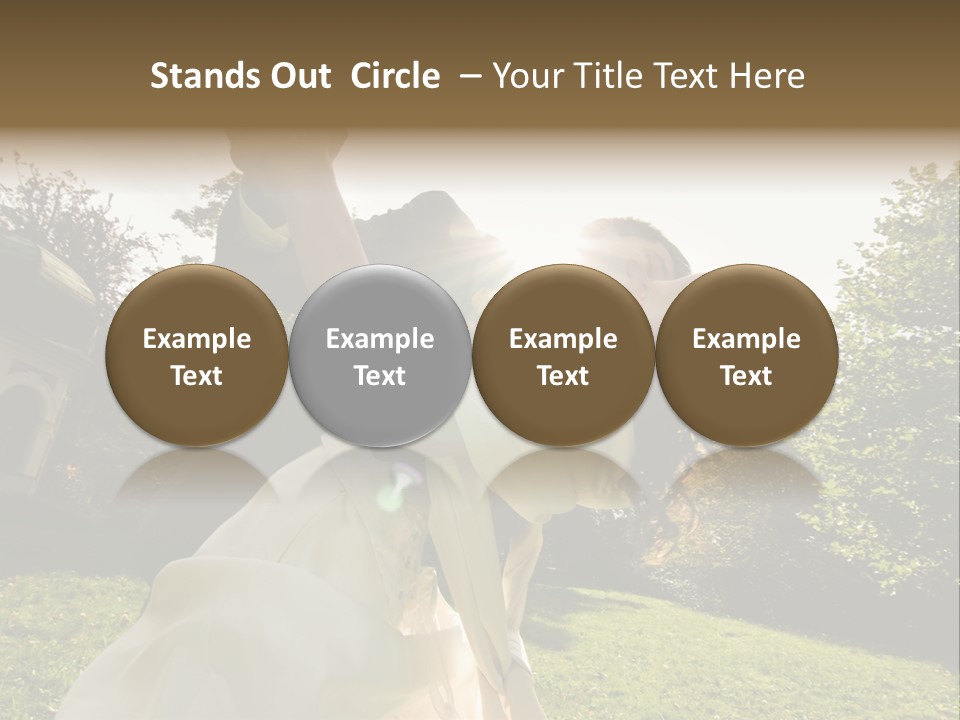 Stands Out Circle – Your Title Text Here

Example Text

Example Text

Example Text

Example Text